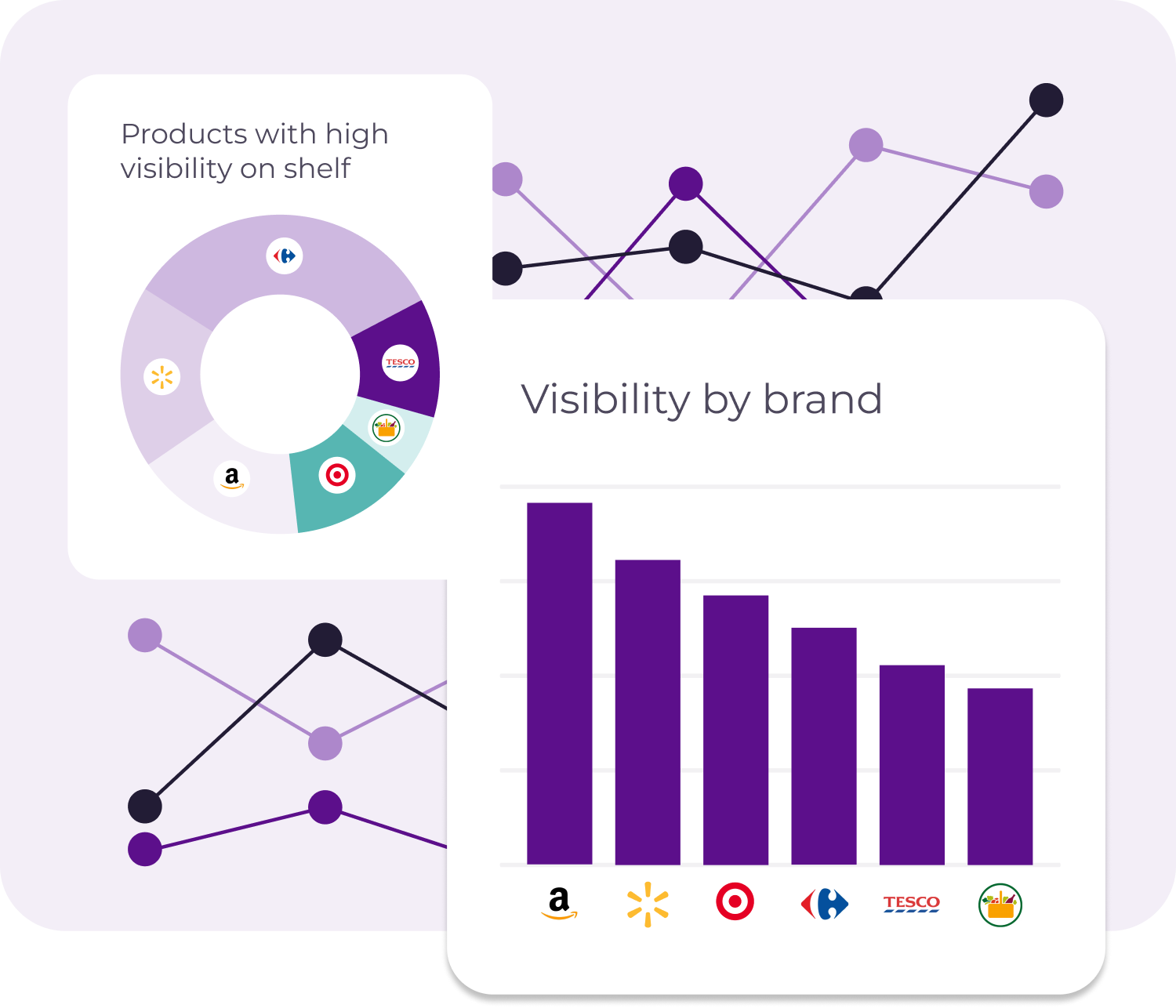 Products with high visibility on shelf

TESCO

a

Visibility by brand

a

TESCO